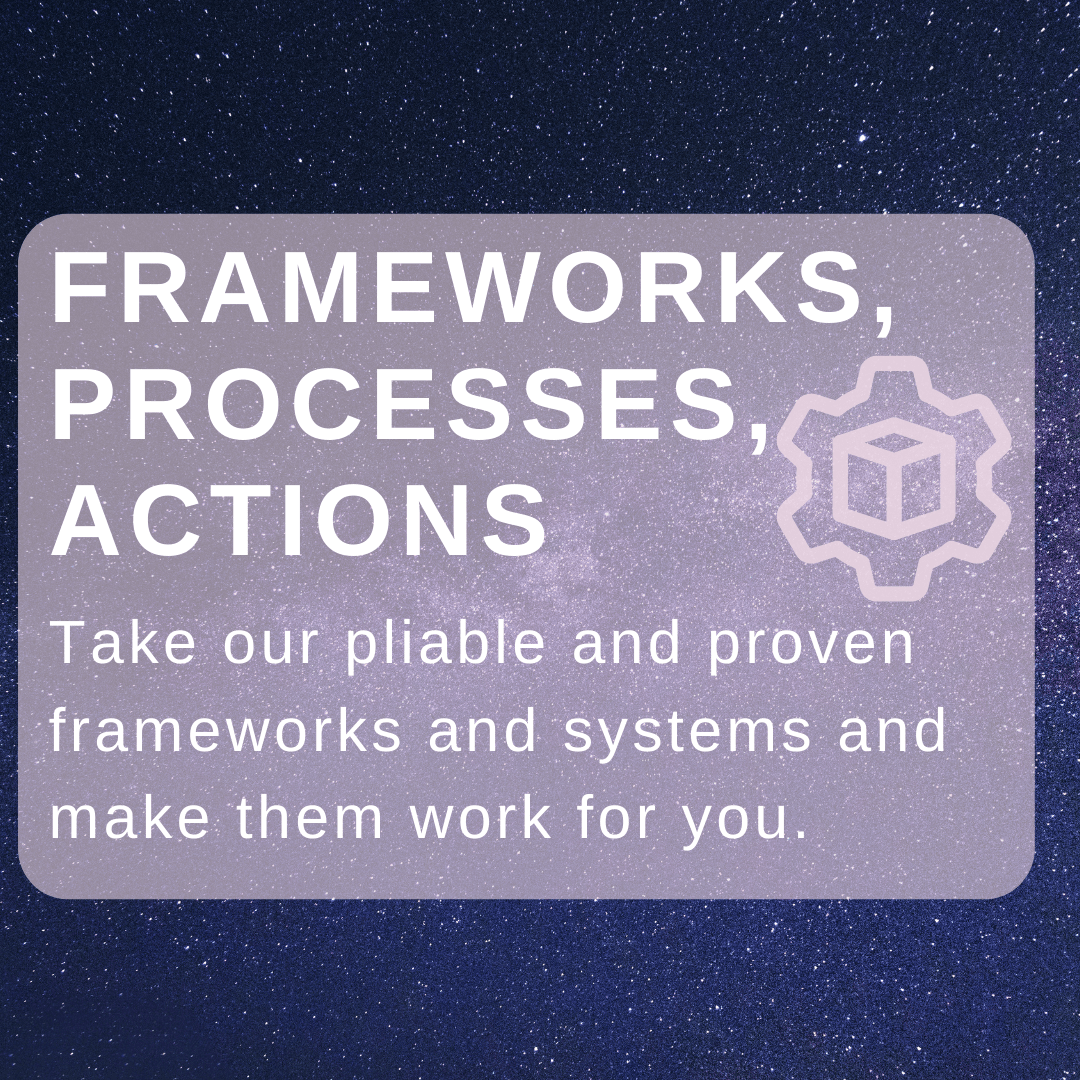 FRAMEWORKS, PROCESSES, ACTIONS

Take our pliable and proven frameworks and systems and make them work for you.